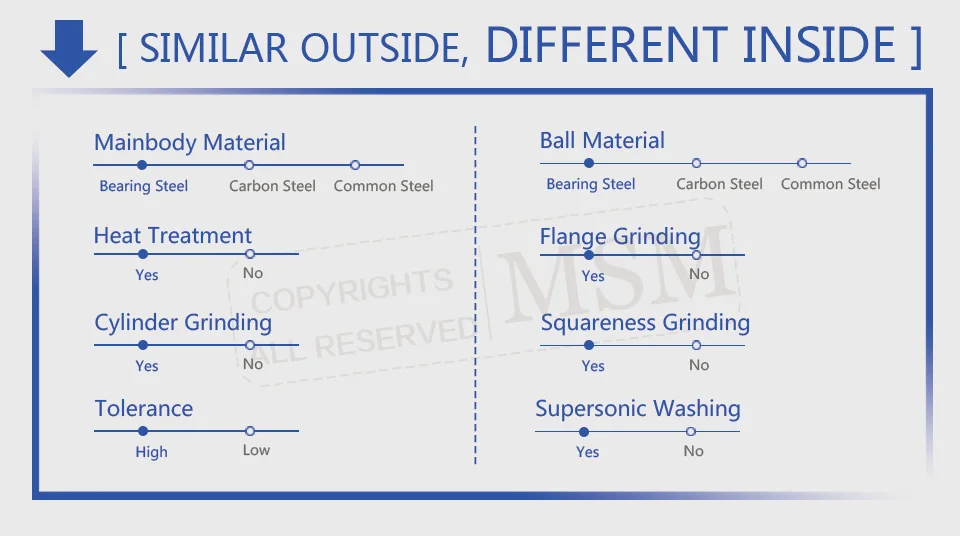 [ SIMILAR OUTSIDE, DIFFERENT INSIDE ]

Mainbody Material
Bearing Steel
Carbon Steel
Common Steel

Heat Treatment
Yes
No

Cylinder Grinding
Yes
No

Tolerance
High
Low

Ball Material
Bearing Steel
Carbon Steel
Common Steel

Flange Grinding
Yes
No

Squareness Grinding
Yes
No

Supersonic Washing
Yes
No

COPYRIGHTS ALL RESERVED MSM